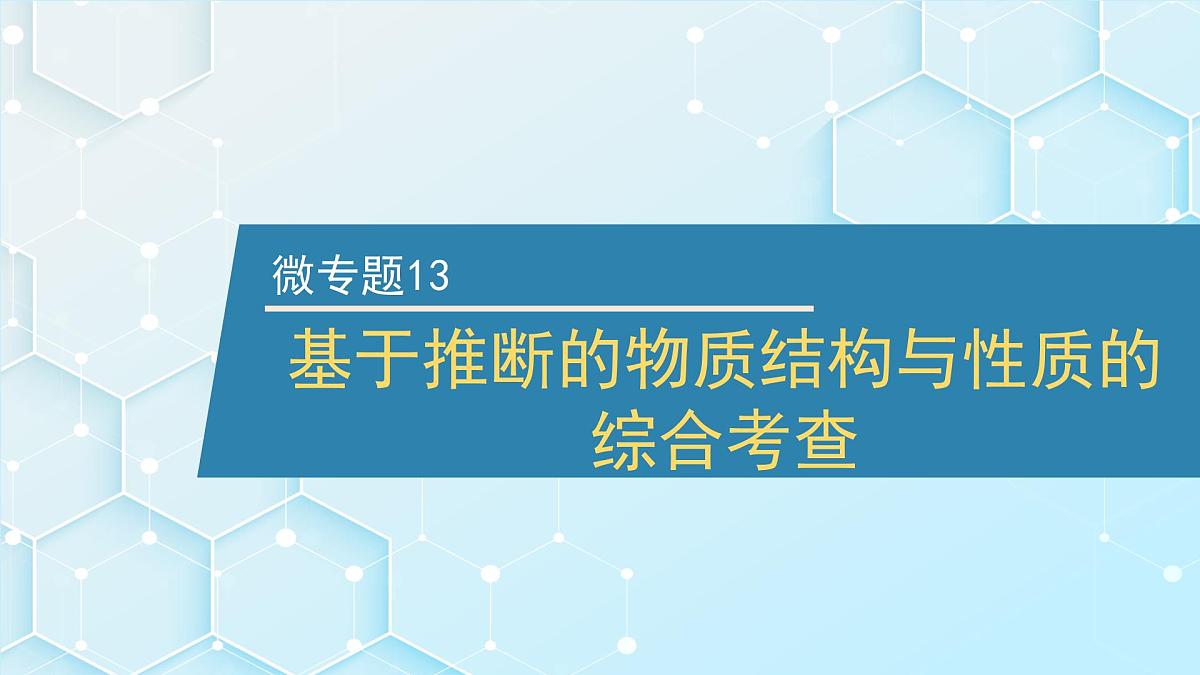 微专题13

基于推断的物质结构与性质的综合考查